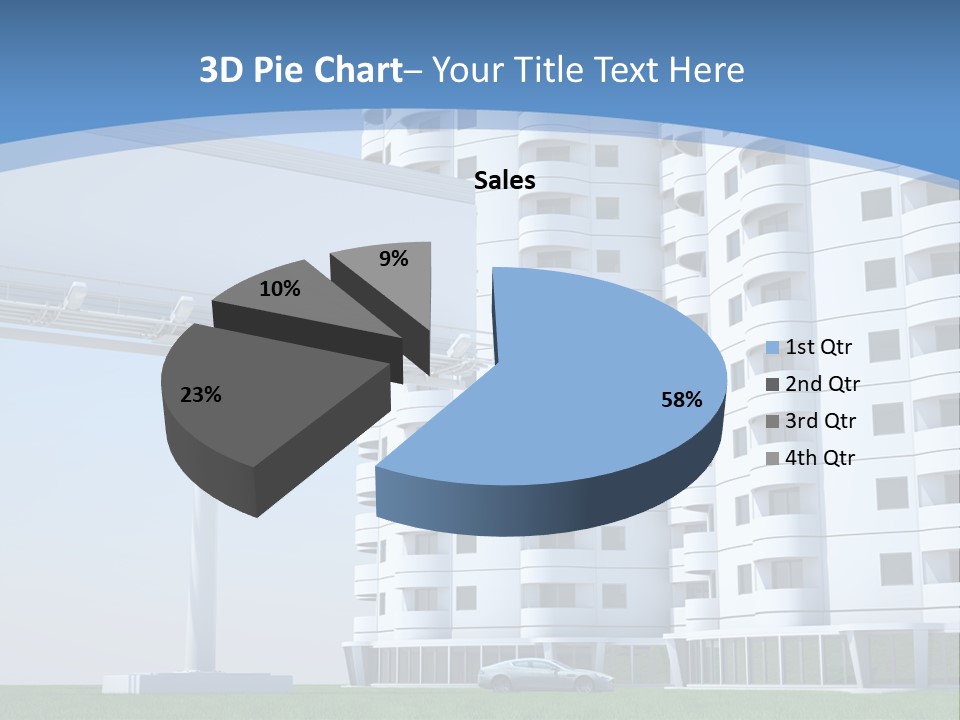 3D Pie Chart– Your Title Text Here

Sales

9%

10%

23%

58%

1st Qtr
2nd Qtr
3rd Qtr
4th Qtr